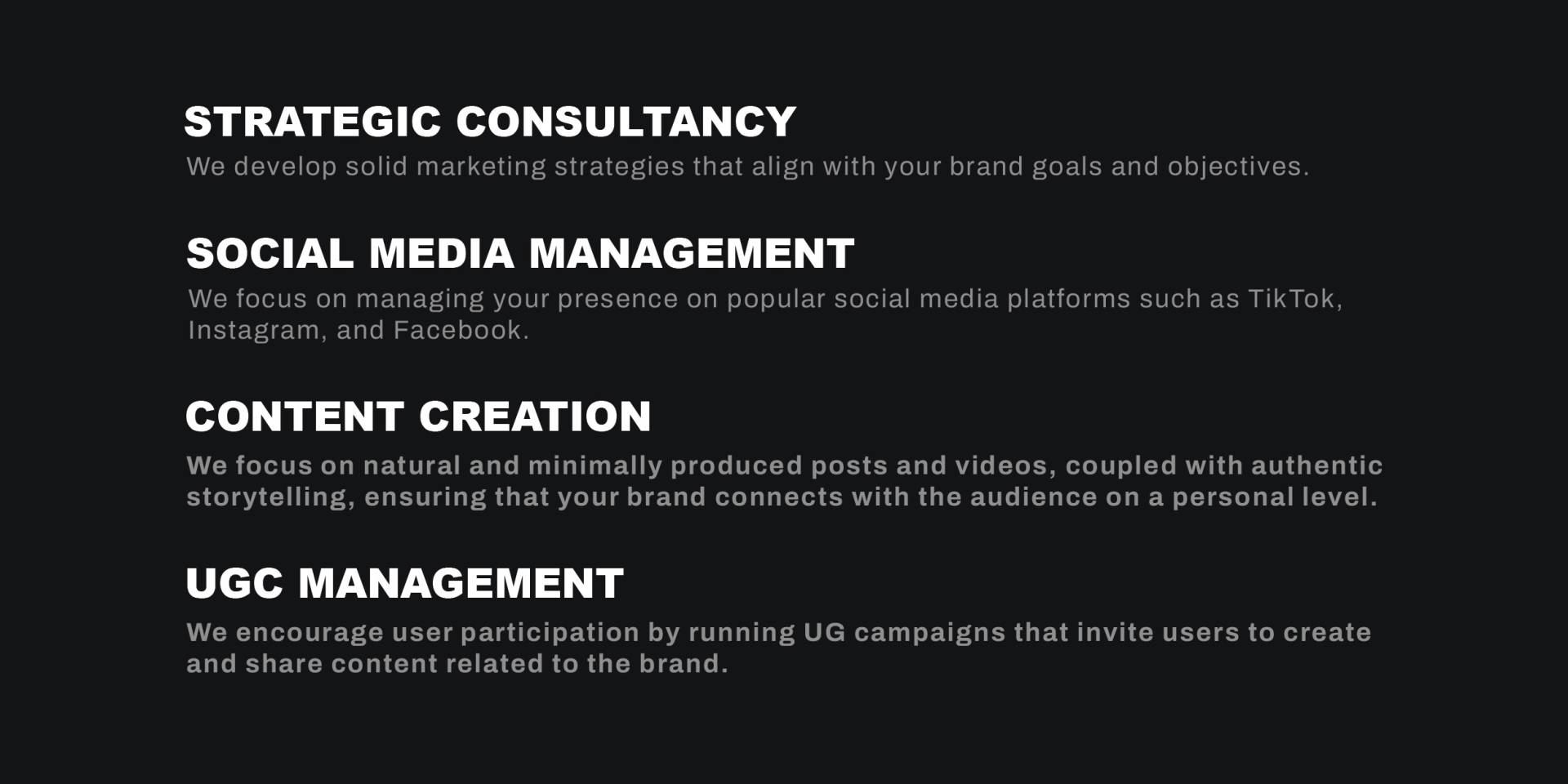 STRATEGIC CONSULTANCY

We develop solid marketing strategies that align with your brand goals and objectives.

SOCIAL MEDIA MANAGEMENT

We focus on managing your presence on popular social media platforms such as TikTok, Instagram, and Facebook.

CONTENT CREATION

We focus on natural and minimally produced posts and videos, coupled with authentic storytelling, ensuring that your brand connects with the audience on a personal level.

UGC MANAGEMENT

We encourage user participation by running UG campaigns that invite users to create and share content related to the brand.